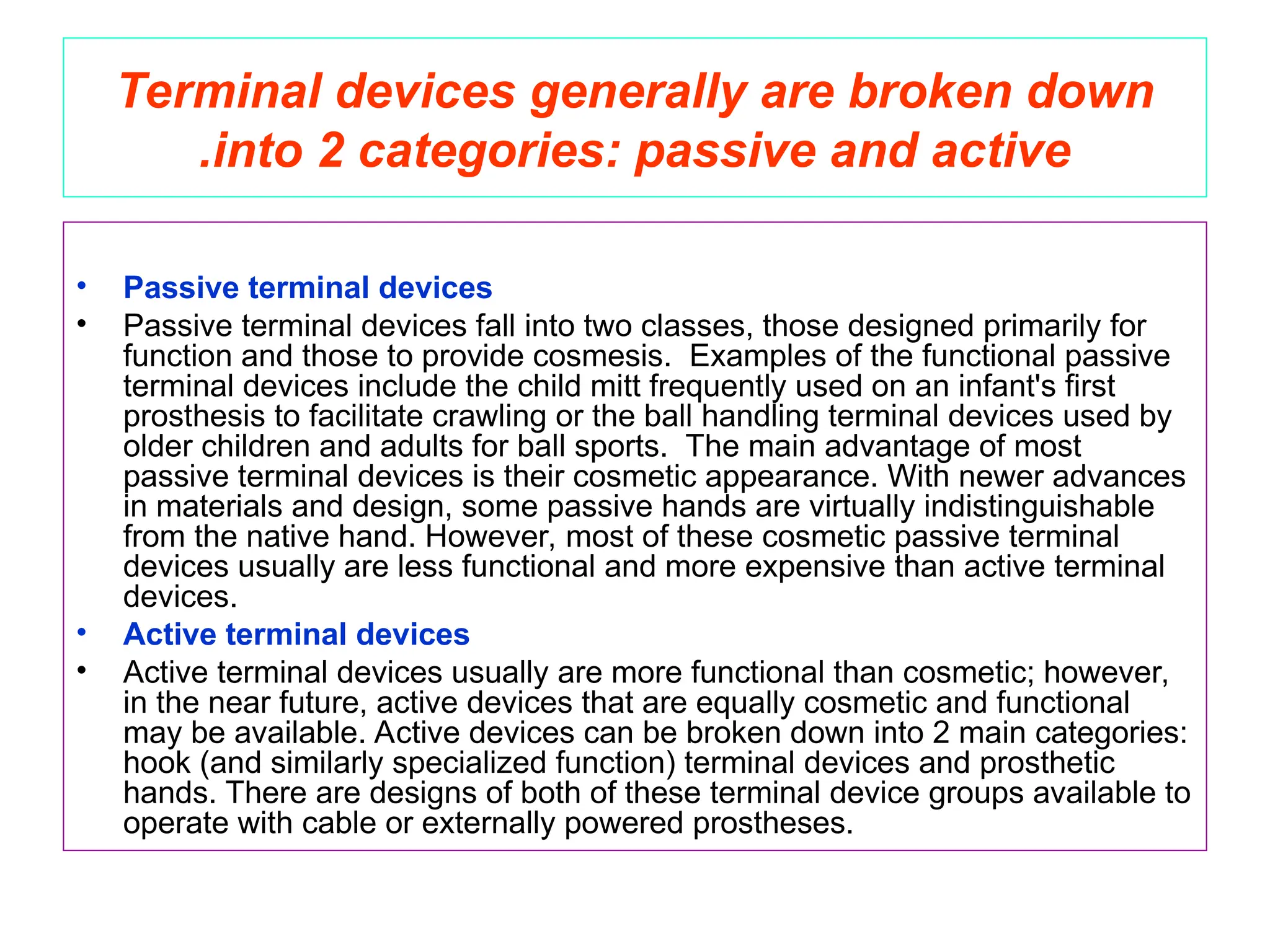 Terminal devices generally are broken down .into 2 categories: passive and active

• Passive terminal devices
• Passive terminal devices fall into two classes, those designed primarily for function and those to provide cosmesis. Examples of the functional passive terminal devices include the child mitt frequently used on an infant's first prosthesis to facilitate crawling or the ball handling terminal devices used by older children and adults for ball sports. The main advantage of most passive terminal devices is their cosmetic appearance. With newer advances in materials and design, some passive hands are virtually indistinguishable from the native hand. However, most of these cosmetic passive terminal devices usually are less functional and more expensive than active terminal devices.
• Active terminal devices
• Active terminal devices usually are more functional than cosmetic; however, in the near future, active devices that are equally cosmetic and functional may be available. Active devices can be broken down into 2 main categories: hook (and similarly specialized function) terminal devices and prosthetic hands. There are designs of both of these terminal device groups available to operate with cable or externally powered prostheses.